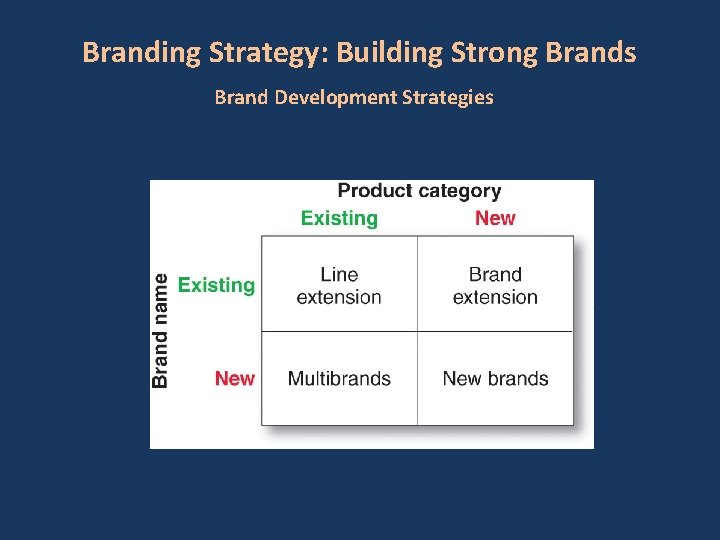 Branding Strategy: Building Strong Brands

Brand Development Strategies

Product category

Brand name

| | Existing | New |
|---|---|---|
| Existing | Line extension | Brand extension |
| New | Multibrands | New brands |